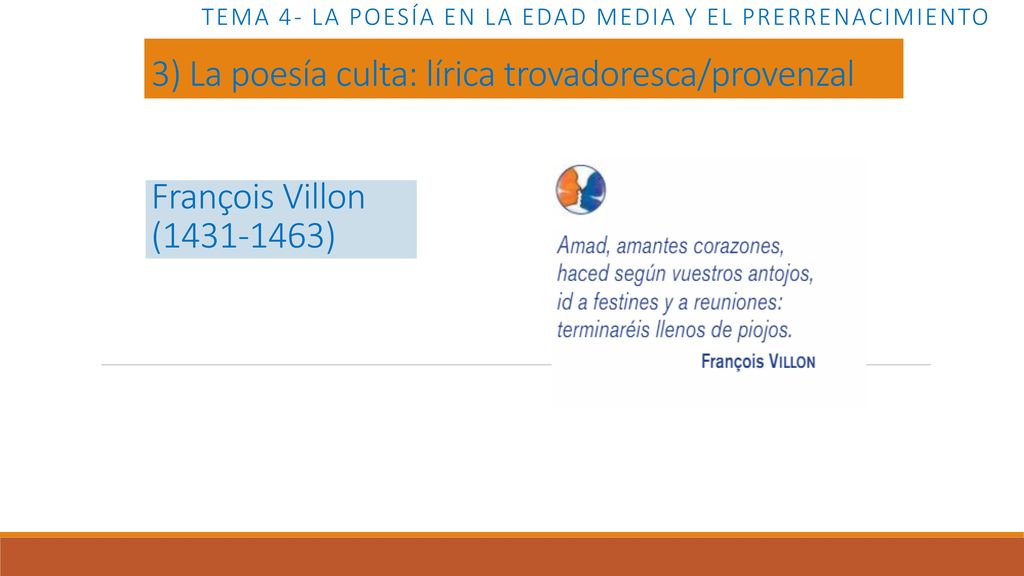 TEMA 4- LA POESÍA EN LA EDAD MEDIA Y EL PRERRENACIMIENTO

3) La poesía culta: lírica trovadoresca/provenzal

François Villon (1431-1463)

Amad, amantes corazones,
haced según vuestros antojos,
id a festines y a reuniones:
terminaréis llenos de piojos.
François VILLON